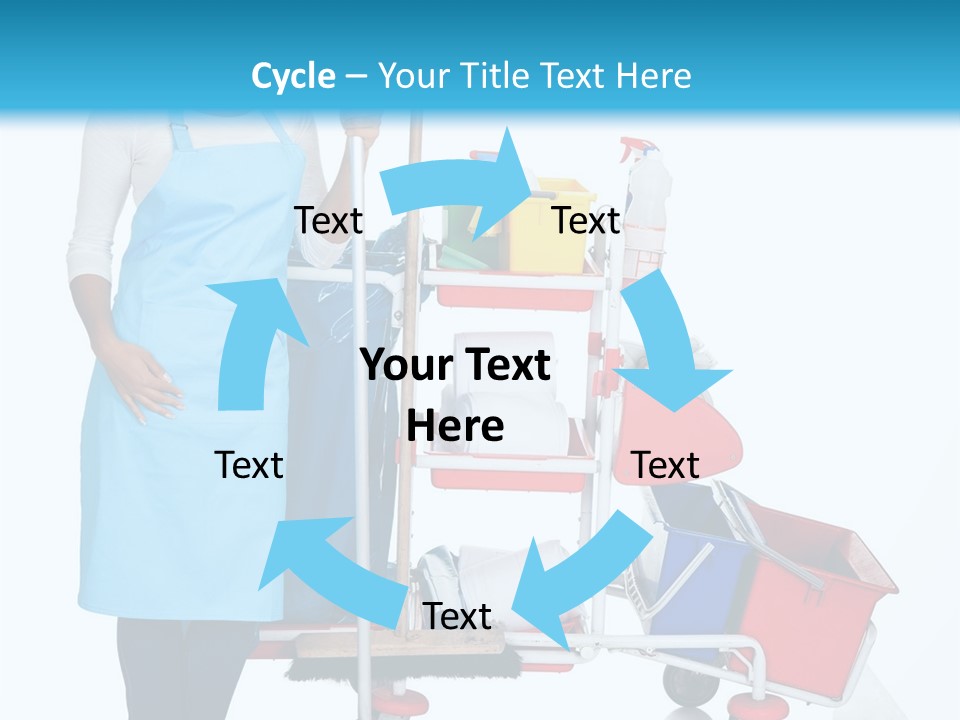 Cycle – Your Title Text Here

Text

Text

Your Text Here

Text

Text

Text